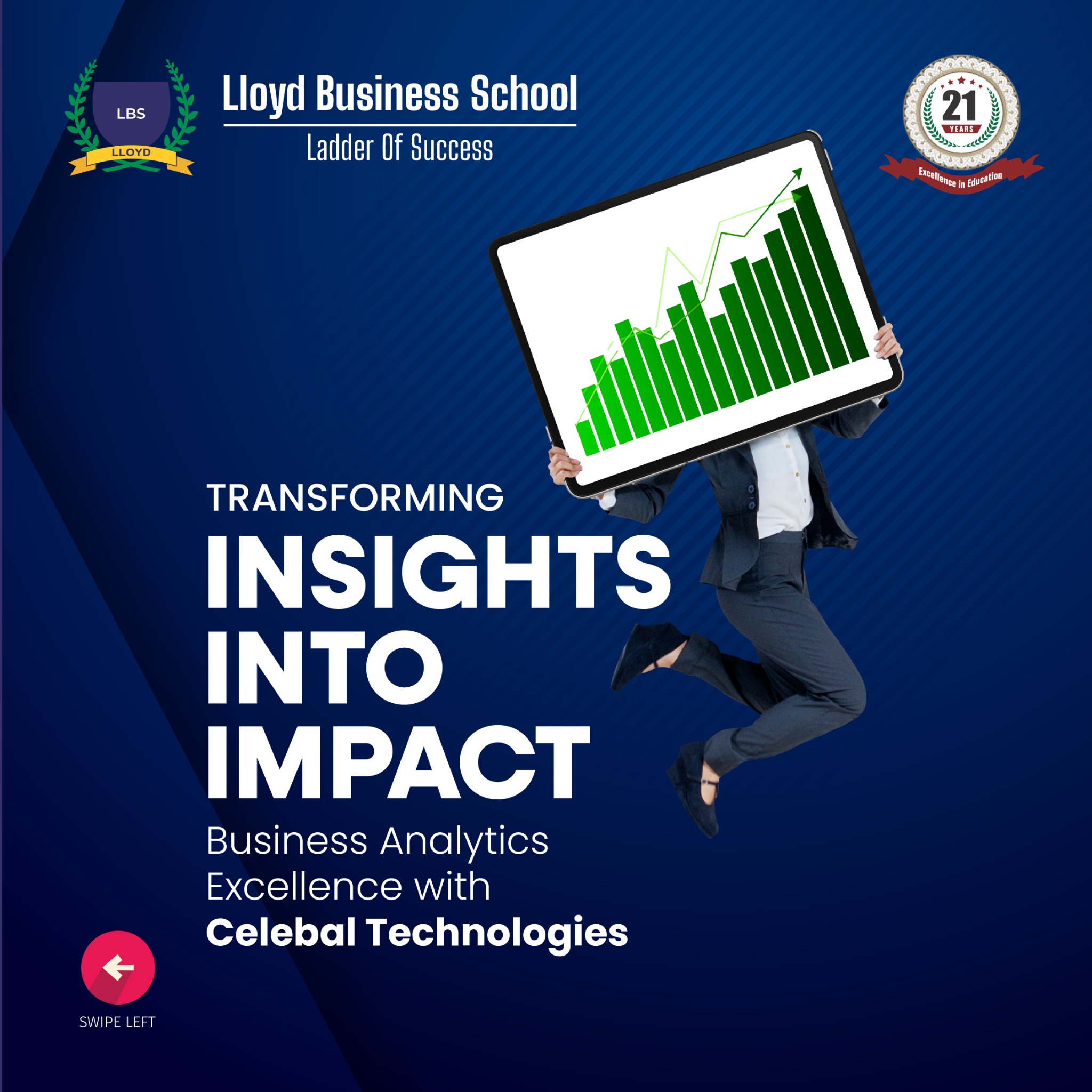 LBS
LLOYD

Lloyd Business School
Ladder Of Success

21
YEARS
Excellence in Education

TRANSFORMING
INSIGHTS
INTO
IMPACT
Business Analytics Excellence with
Celebal Technologies

SWIPE LEFT